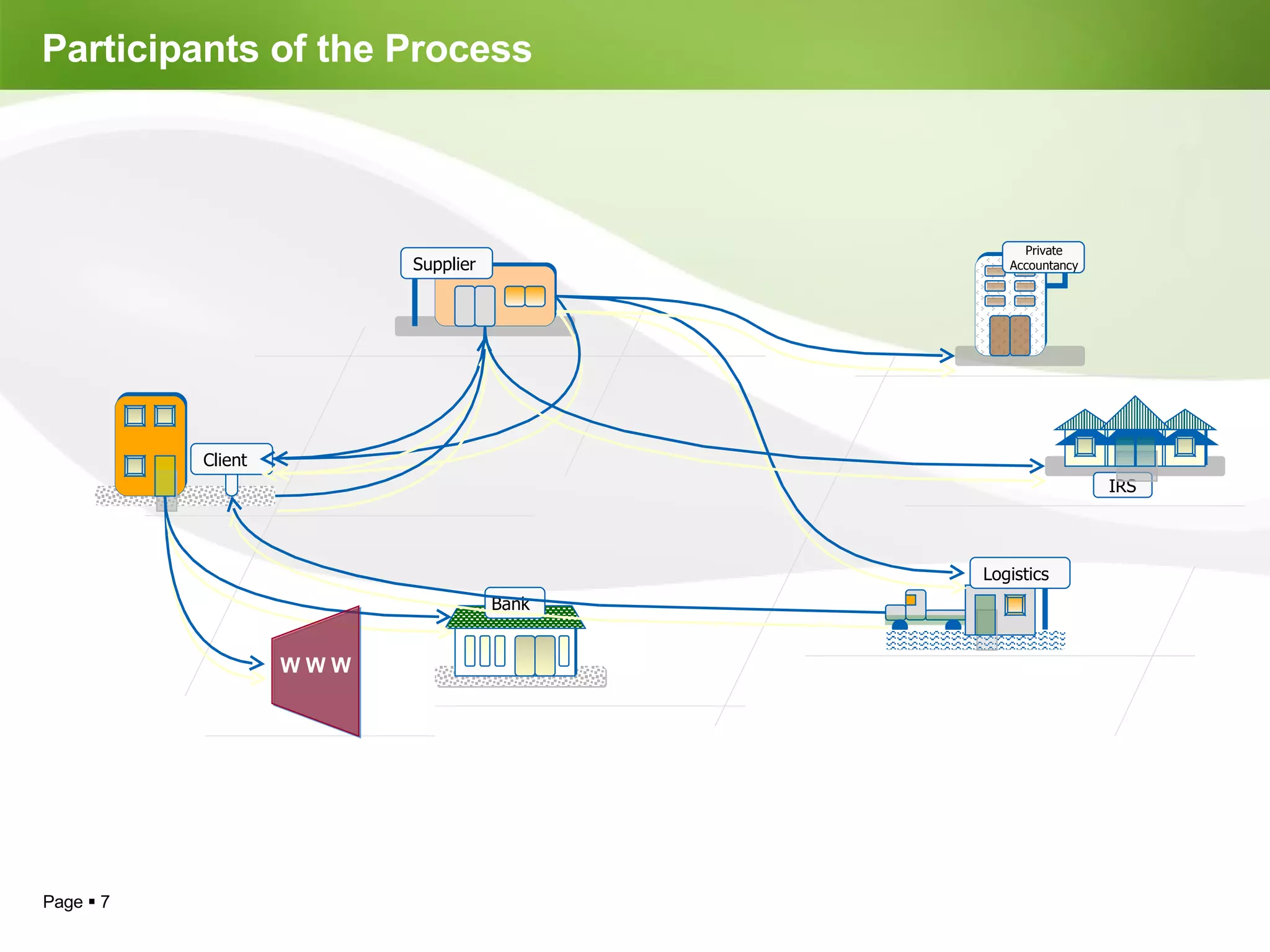 Participants of the Process

Supplier

Private Accountancy

Client

IRS

Logistics

Bank

W W W

Page ▪ 7